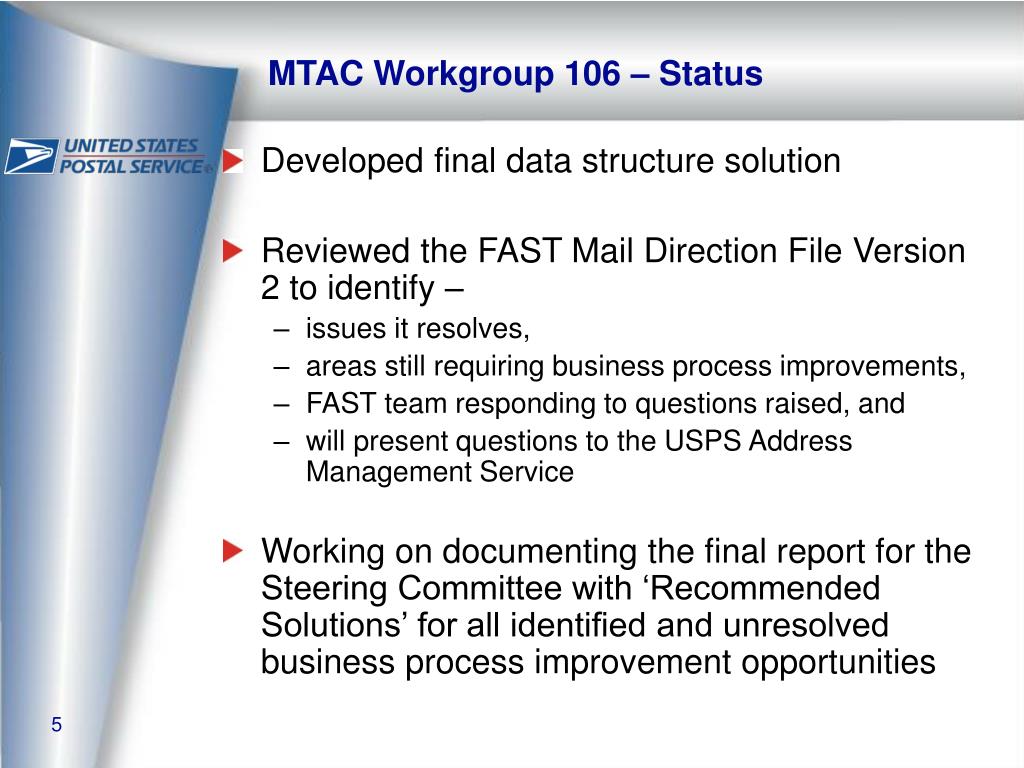 MTAC Workgroup 106 – Status

UNITED STATES POSTAL SERVICE®

Developed final data structure solution

Reviewed the FAST Mail Direction File Version 2 to identify –
– issues it resolves,
– areas still requiring business process improvements,
– FAST team responding to questions raised, and
– will present questions to the USPS Address Management Service

Working on documenting the final report for the Steering Committee with ‘Recommended Solutions’ for all identified and unresolved business process improvement opportunities

5